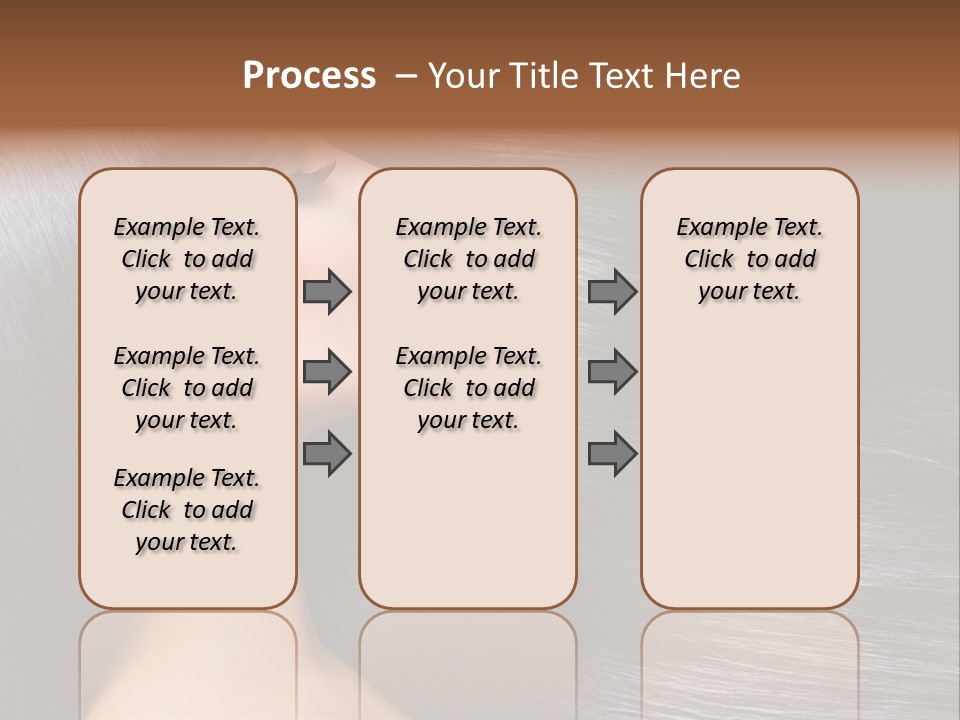 Process – Your Title Text Here

Example Text. Click to add your text.

Example Text. Click to add your text.

Example Text. Click to add your text.

Example Text. Click to add your text.

Example Text. Click to add your text.

Example Text. Click to add your text.